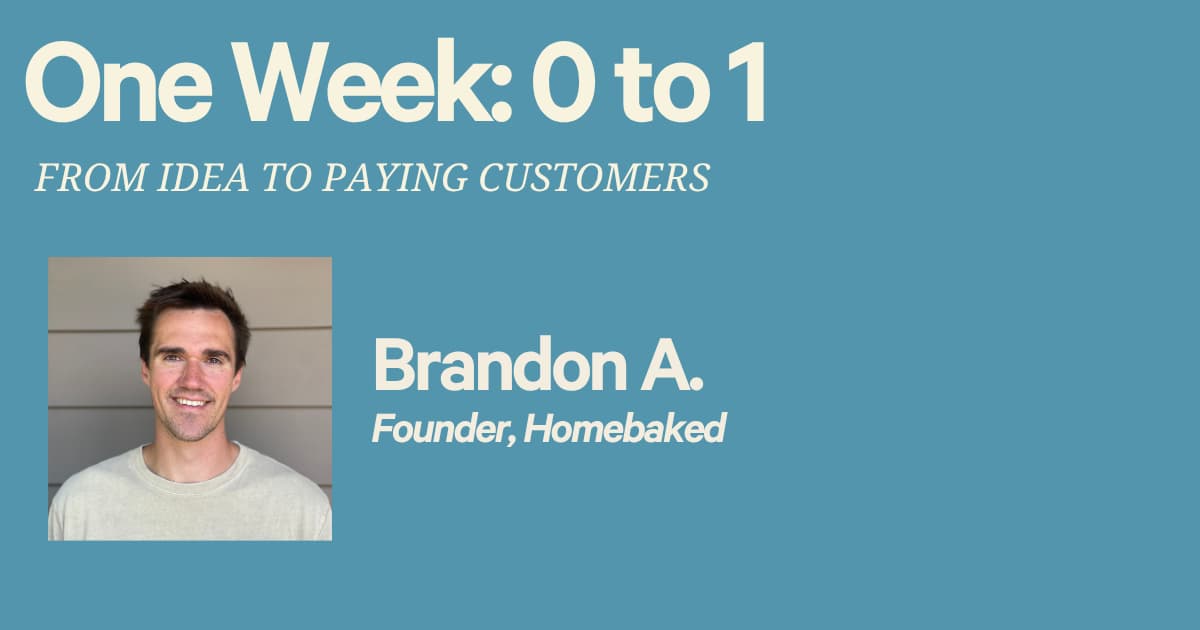 One Week: 0 to 1

FROM IDEA TO PAYING CUSTOMERS

Brandon A.

Founder, Homebaked